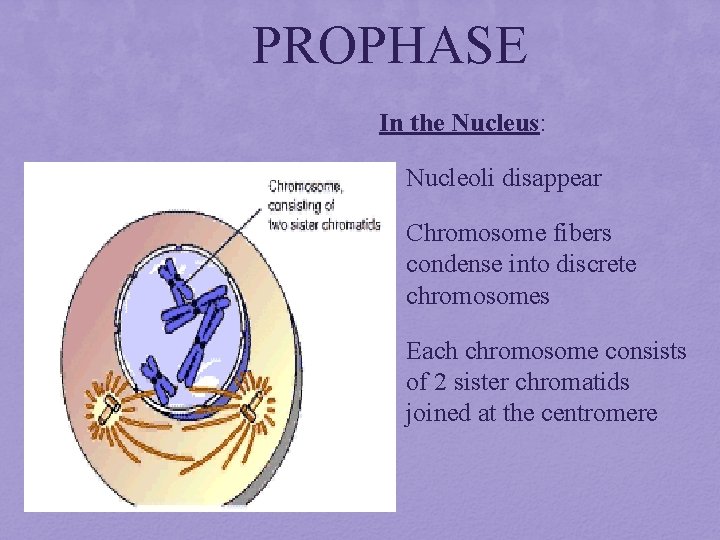 PROPHASE

In the Nucleus:

Chromosome, consisting of two sister chromatids

Nucleoli disappear

Chromosome fibers condense into discrete chromosomes

Each chromosome consists of 2 sister chromatids joined at the centromere